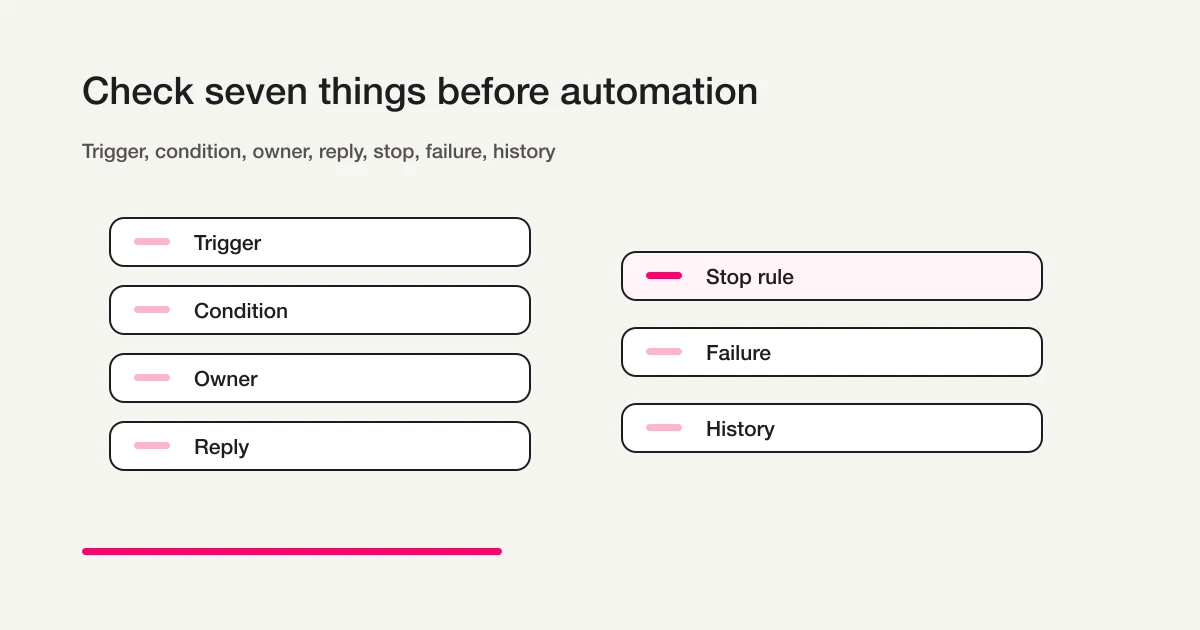 Check seven things before automation

Trigger, condition, owner, reply, stop, failure, history

Trigger

Condition

Owner

Reply

Stop rule

Failure

History